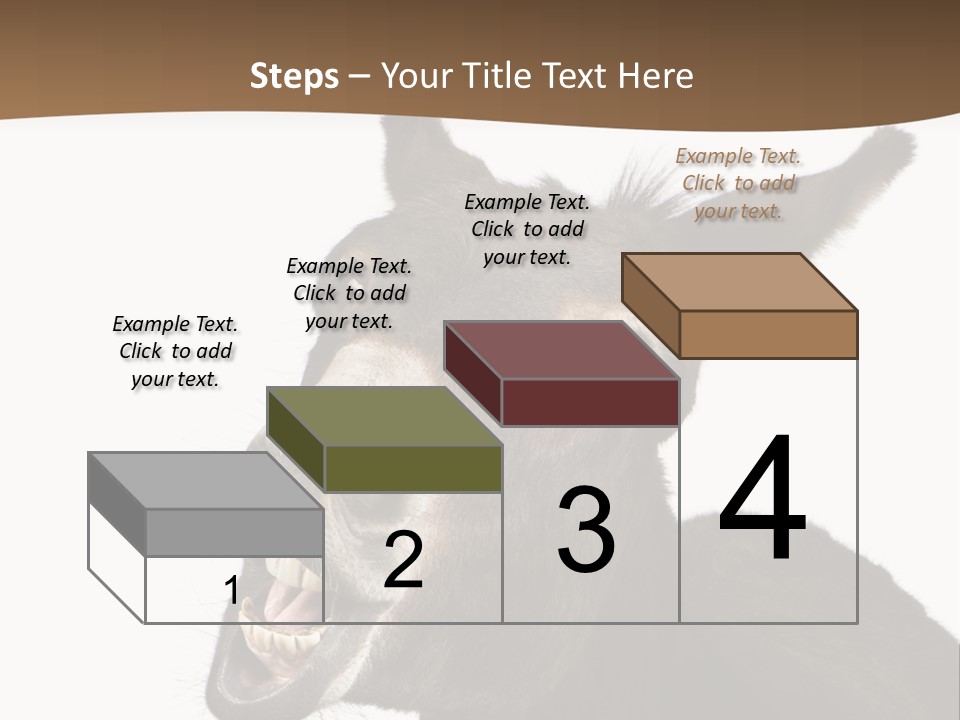 Steps – Your Title Text Here

Example Text. Click to add your text.

Example Text. Click to add your text.

Example Text. Click to add your text.

Example Text. Click to add your text.

1

2

3

4